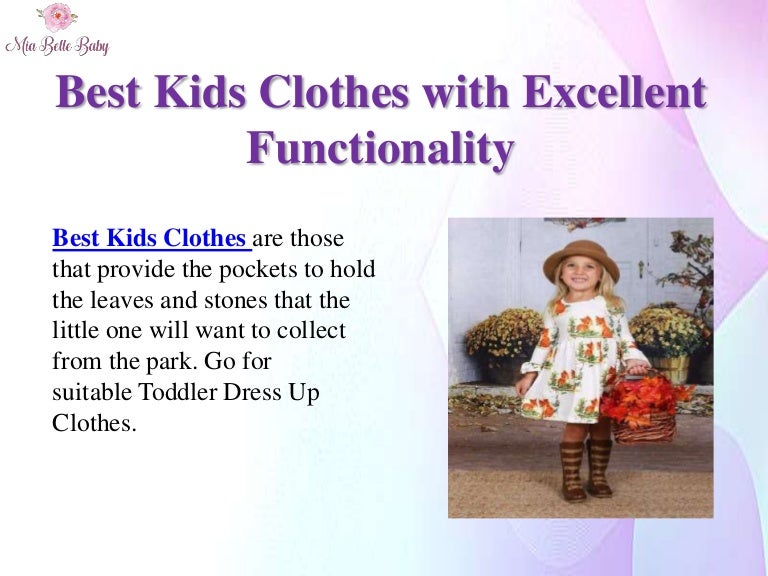 Mia Belle Baby

Best Kids Clothes with Excellent Functionality

Best Kids Clothes are those that provide the pockets to hold the leaves and stones that the little one will want to collect from the park. Go for suitable Toddler Dress Up Clothes.